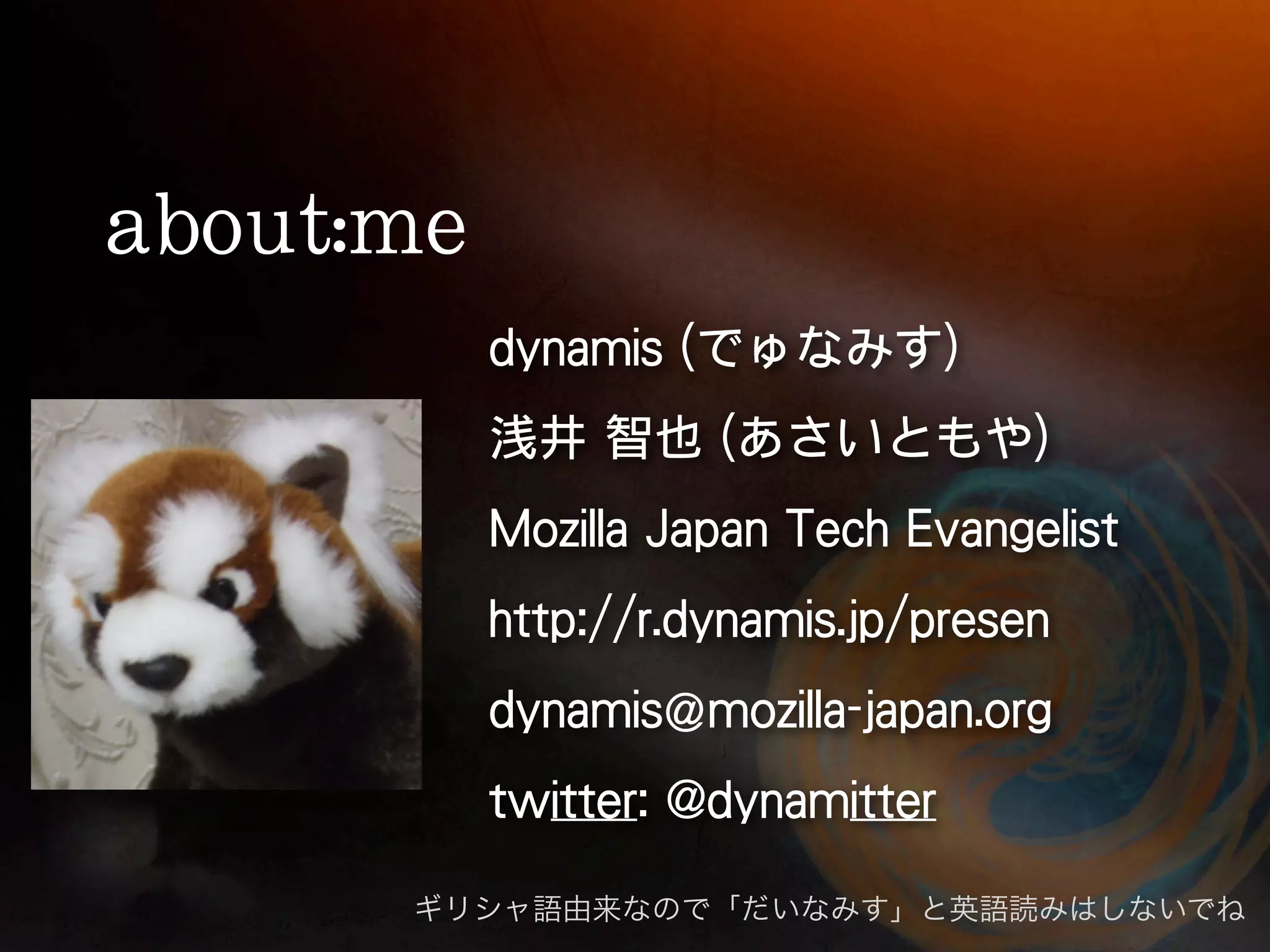 about:me

dynamis (でゅなみす)

浅井 智也 (あさいともや)

Mozilla Japan Tech Evangelist

http://r.dynamis.jp/presen

dynamis@mozilla-japan.org

twitter: @dynamitter

ギリシャ語由来なので「だいなみす」と英語読みはしないでね